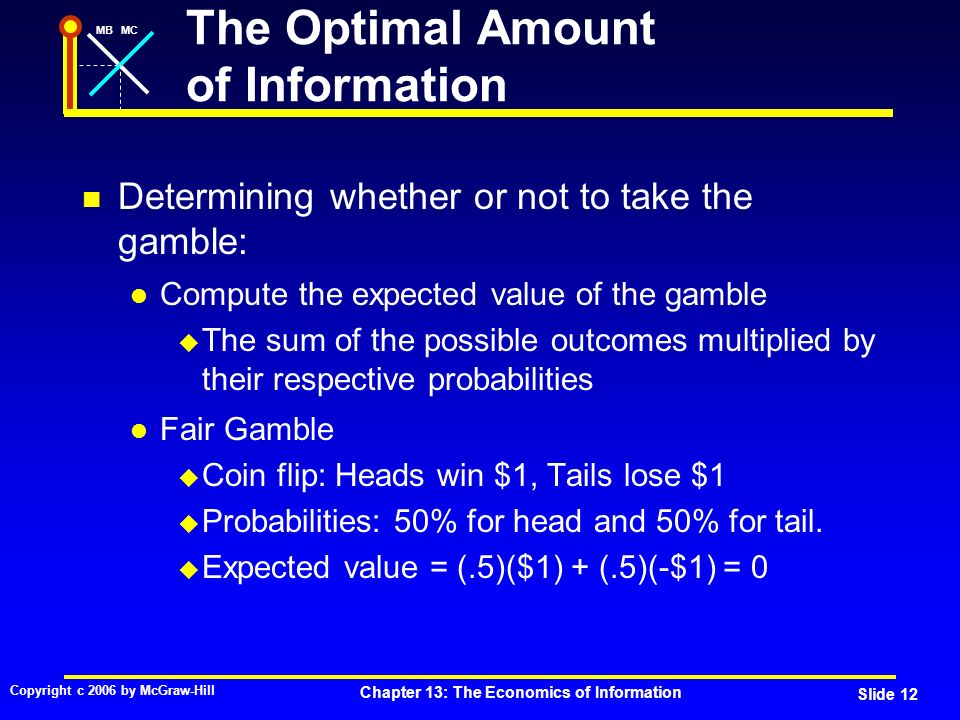 MB MC

The Optimal Amount of Information

Determining whether or not to take the gamble:

Compute the expected value of the gamble

The sum of the possible outcomes multiplied by their respective probabilities

Fair Gamble

Coin flip: Heads win \$1, Tails lose \$1

Probabilities: 50% for head and 50% for tail.

Expected value = (.5)(\$1) + (.5)(-\$1) = 0

Copyright c 2006 by McGraw-Hill

Chapter 13: The Economics of Information

Slide 12